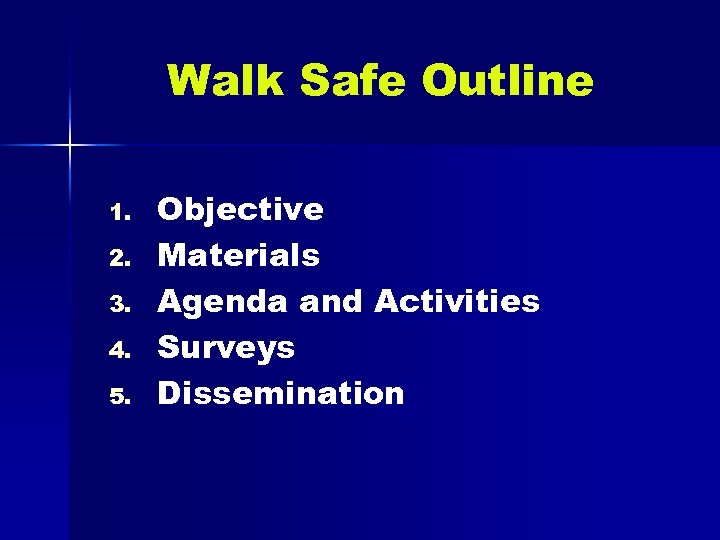 Walk Safe Outline

1. Objective
2. Materials
3. Agenda and Activities
4. Surveys
5. Dissemination